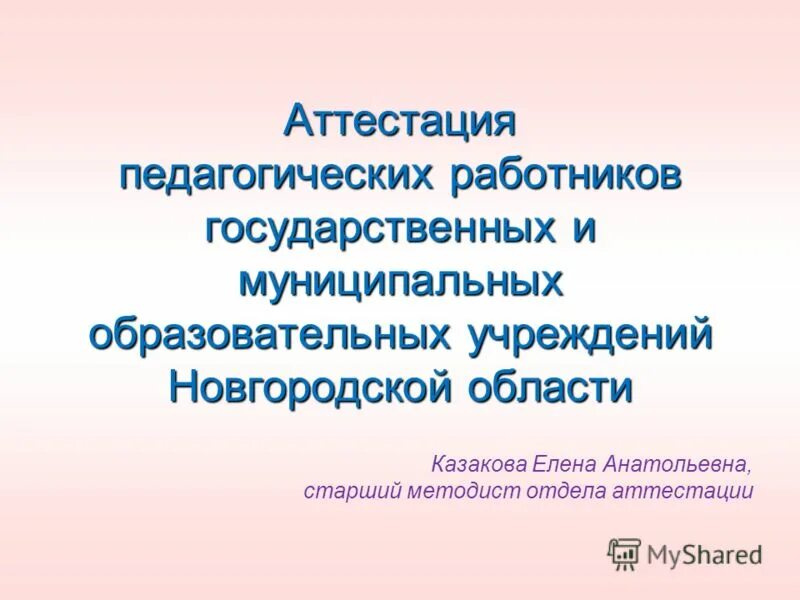 Аттестация педагогических работников государственных и муниципальных образовательных учреждений Новгородской области

Казакова Елена Анатольевна,
старший методист отдела аттестации

MyShared